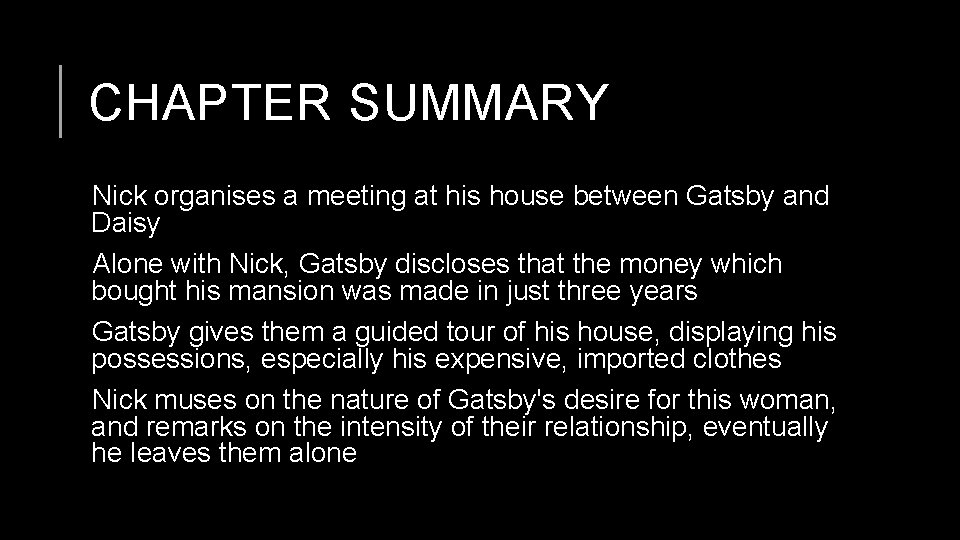 CHAPTER SUMMARY

Nick organises a meeting at his house between Gatsby and Daisy

Alone with Nick, Gatsby discloses that the money which bought his mansion was made in just three years

Gatsby gives them a guided tour of his house, displaying his possessions, especially his expensive, imported clothes

Nick muses on the nature of Gatsby's desire for this woman, and remarks on the intensity of their relationship, eventually he leaves them alone